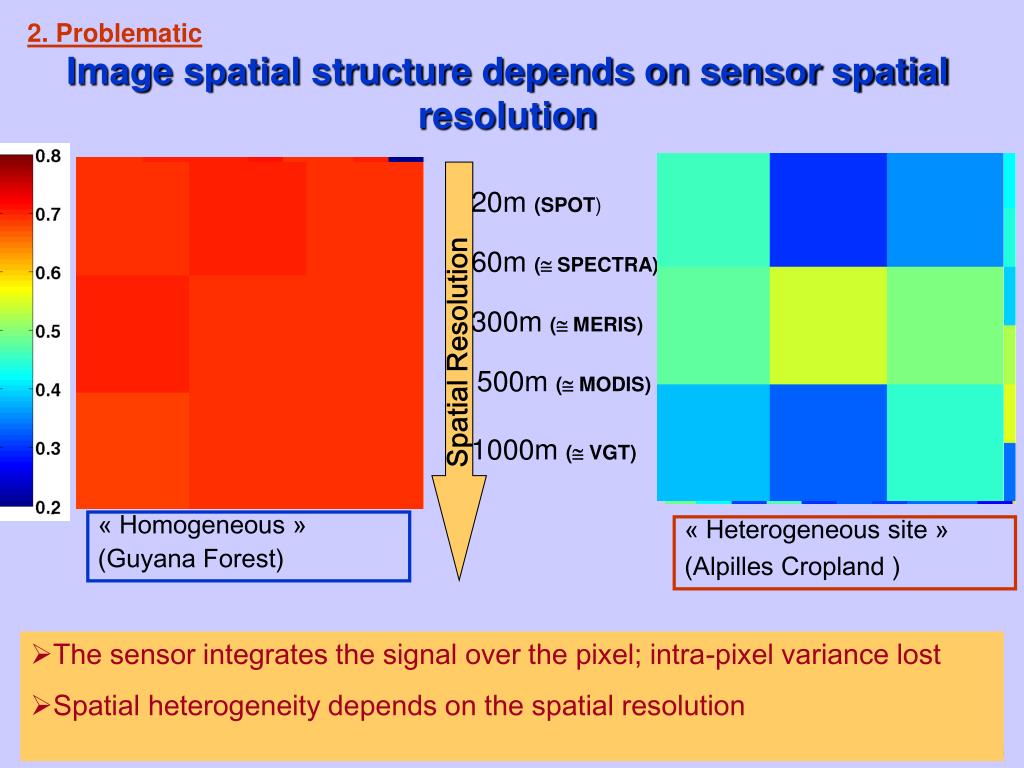 2. Problematic

Image spatial structure depends on sensor spatial resolution

0.8
0.7
0.6
0.5
0.4
0.3
0.2

Spatial Resolution

20m (SPOT)
60m (≅ SPECTRA)
300m (≅ MERIS)
500m (≅ MODIS)
1000m (≅ VGT)

« Homogeneous » (Guyana Forest)

« Heterogeneous site » (Alpilles Cropland )

➢The sensor integrates the signal over the pixel; intra-pixel variance lost

➢Spatial heterogeneity depends on the spatial resolution